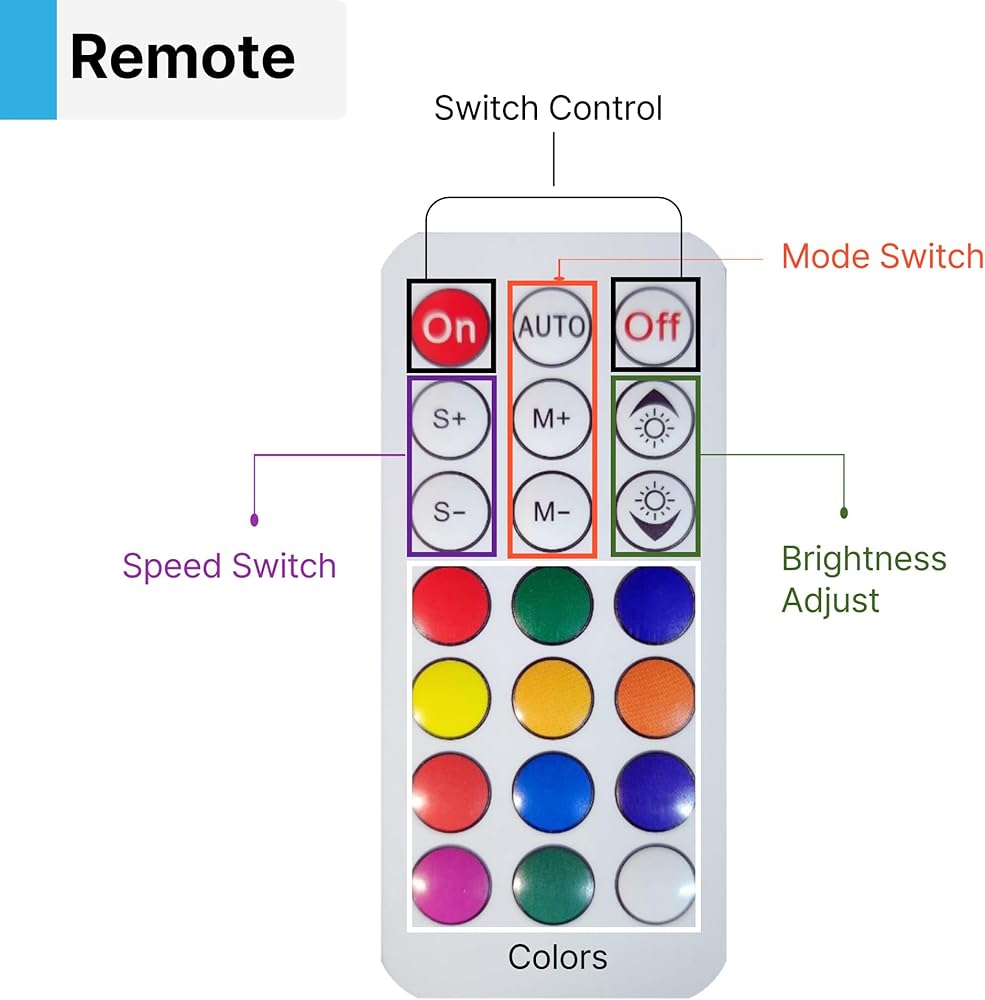 Remote

Switch Control

Mode Switch

On
AUTO
Off

S+
M+

S-
M-

Speed Switch

Brightness Adjust

Colors